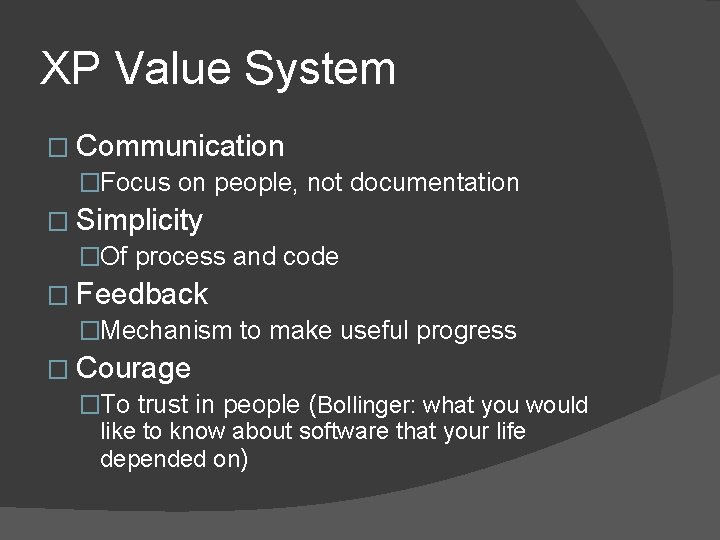 XP Value System

□ Communication
□Focus on people, not documentation
□ Simplicity
□Of process and code
□ Feedback
□Mechanism to make useful progress
□ Courage
□To trust in people (Bollinger: what you would like to know about software that your life depended on)